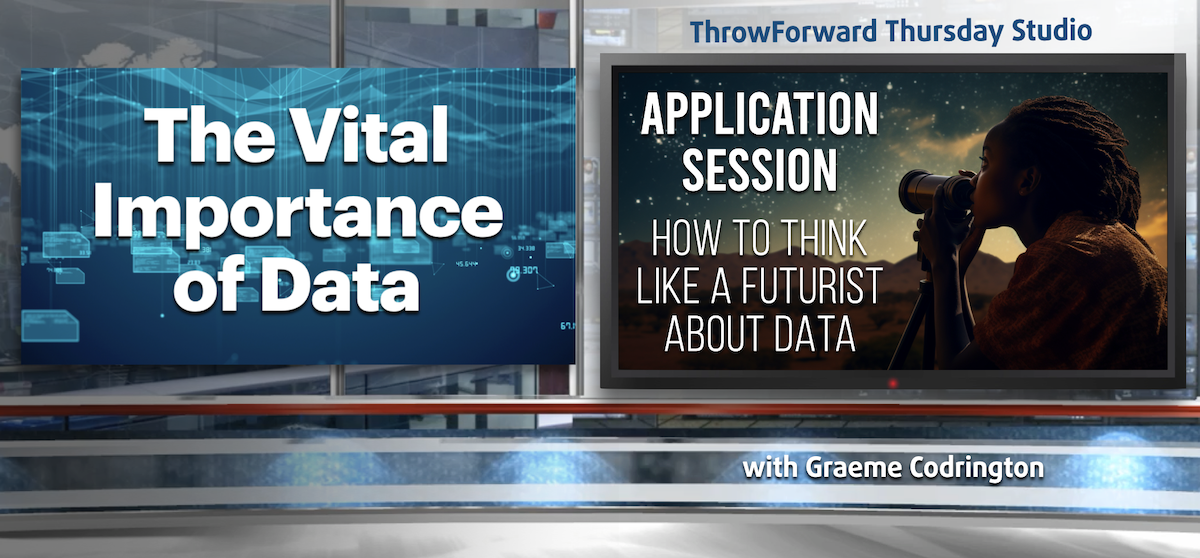 ThrowForward Thursday Studio

The Vital Importance of Data

APPLICATION SESSION

HOW TO THINK LIKE A FUTURIST ABOUT DATA

with Graeme Codrington